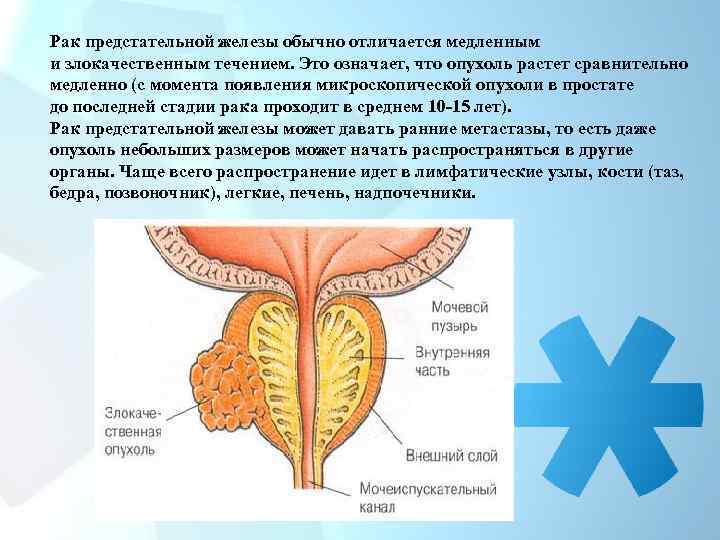 Рак предстательной железы обычно отличается медленным и злокачественным течением. Это означает, что опухоль растет сравнительно медленно (с момента появления микроскопической опухоли в простате до последней стадии рака проходит в среднем 10-15 лет).
Рак предстательной железы может давать ранние метастазы, то есть даже опухоль небольших размеров может начать распространяться в другие органы. Чаще всего распространение идет в лимфатические узлы, кости (таз, бедра, позвоночник), легкие, печень, надпочечники.

Мочевой пузырь

Внутренняя часть

Злокачественная опухоль

Внешний слой

Мочеиспускательный канал